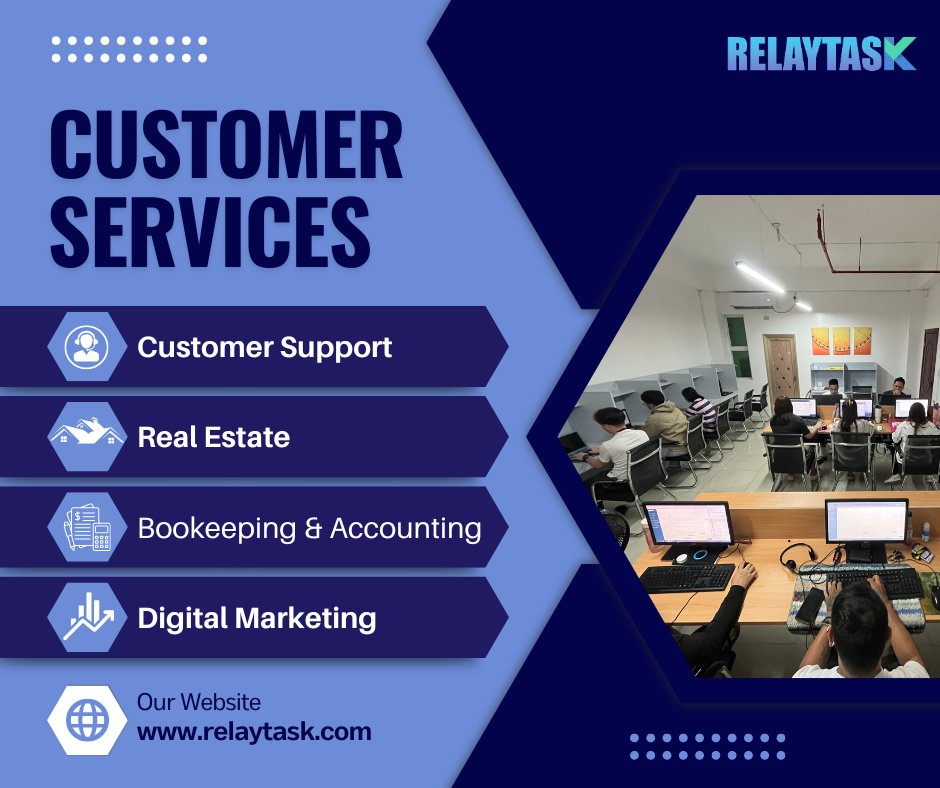 RELAYTASK

CUSTOMER SERVICES

Customer Support

Real Estate

Bookeeping & Accounting

Digital Marketing

Our Website
www.relaytask.com